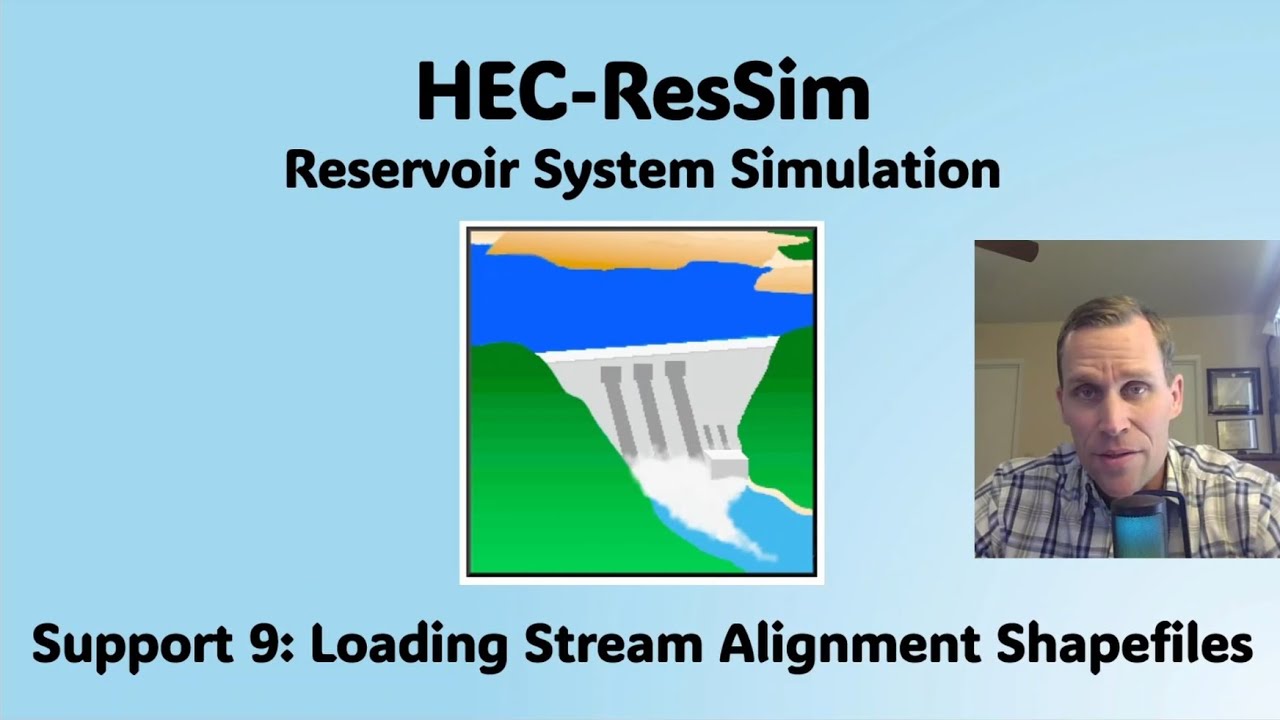 HEC-ResSim
Reservoir System Simulation

Support 9: Loading Stream Alignment Shapefiles